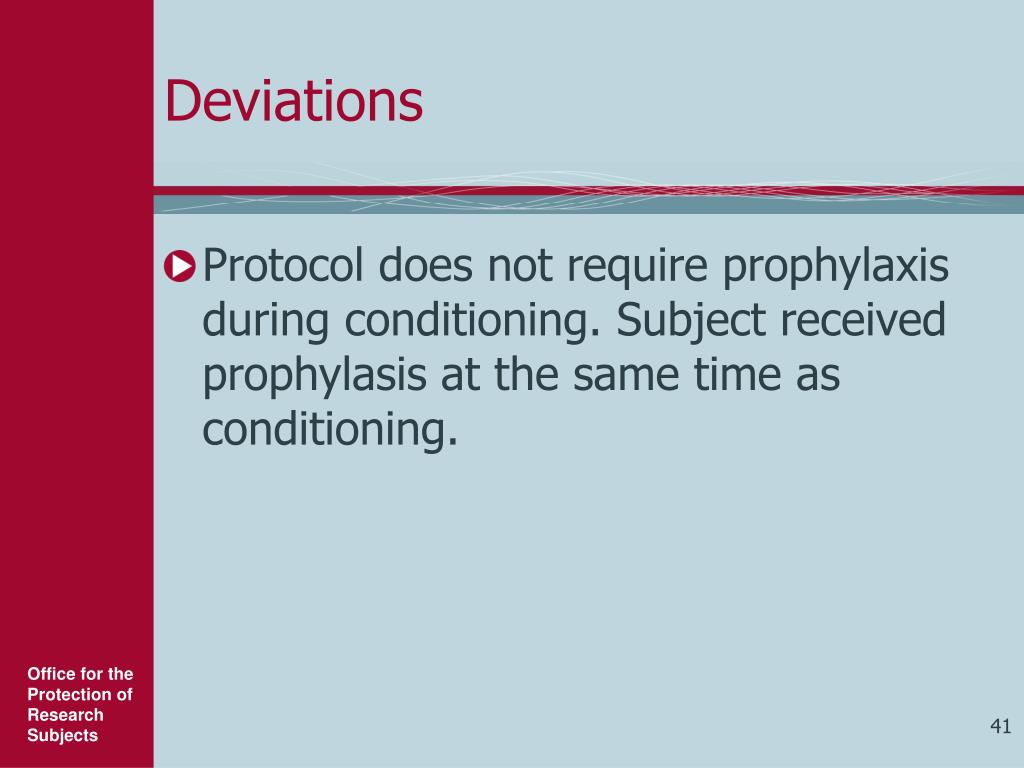 Deviations

Protocol does not require prophylaxis during conditioning. Subject received prophylasis at the same time as conditioning.

Office for the Protection of Research Subjects

41